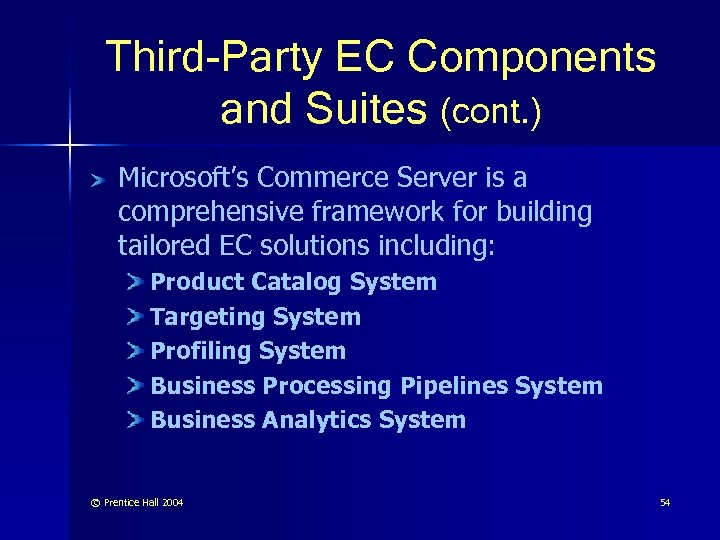 Third-Party EC Components and Suites (cont.)

Microsoft's Commerce Server is a comprehensive framework for building tailored EC solutions including:

Product Catalog System

Targeting System

Profiling System

Business Processing Pipelines System

Business Analytics System

© Prentice Hall 2004

54